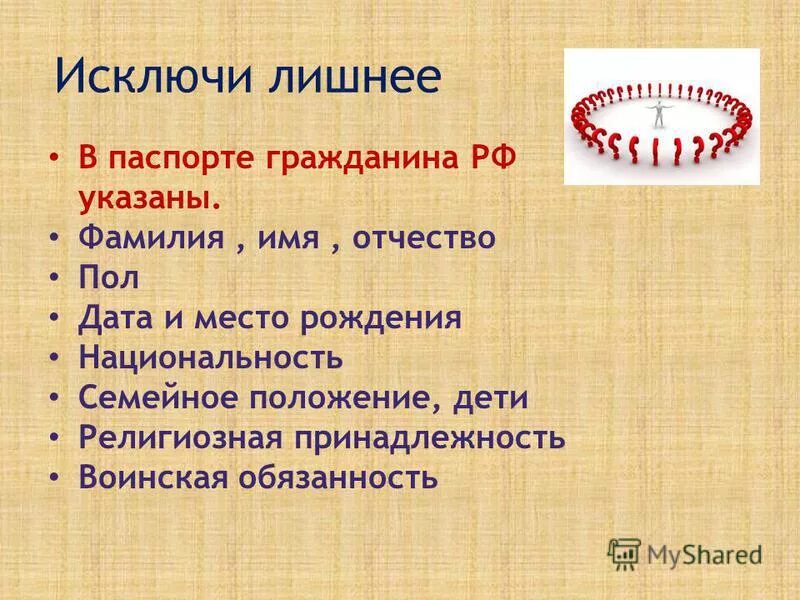 Исключи лишнее

• В паспорте гражданина РФ указаны.
• Фамилия , имя , отчество
• Пол
• Дата и место рождения
• Национальность
• Семейное положение, дети
• Религиозная принадлежность
• Воинская обязанность

MyShared